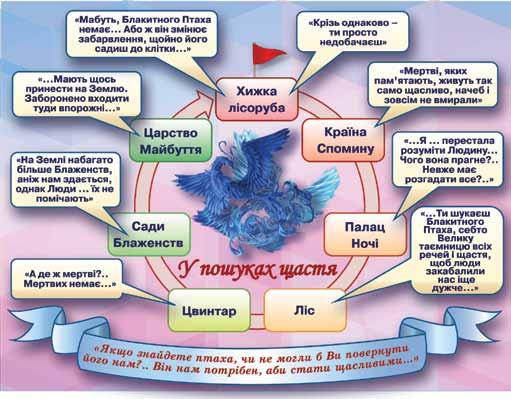 «Мабуть, Блакитного Птаха немає… Або ж він змінює забарвлення, щойно його садиш до клітки…»

«Крізь однаково – ти просто недобачаєш»

«…Мають щось принести на Землю. Заборонено входити туди впорожні…»

Хижка лісоруба

«Мертві, яких пам'ятають, живуть так само щасливо, начеб і зовсім не вмирали»

Царство Майбуття

Країна Спомину

«На Землі набагато більше Блаженств, аніж нам здається, однак Люди … їх не помічають»

«…Я … перестала розуміти Людину… Чого вона прагне?.. Невже має розгадати все?..»

Сади Блаженств

Палац Ночі

«…Ти шукаєш Блакитного Птаха, себто Велику таємницю всіх речей і щастя, щоб люди закабалили нас іще дужче…»

У пошуках щастя

«А де ж мертві?.. Мертвих немає…»

Цвинтар

Ліс

«Якщо знайдете птаха, чи не могли б Ви повернути його нам?.. Він нам потрібен, аби стати щасливими…»